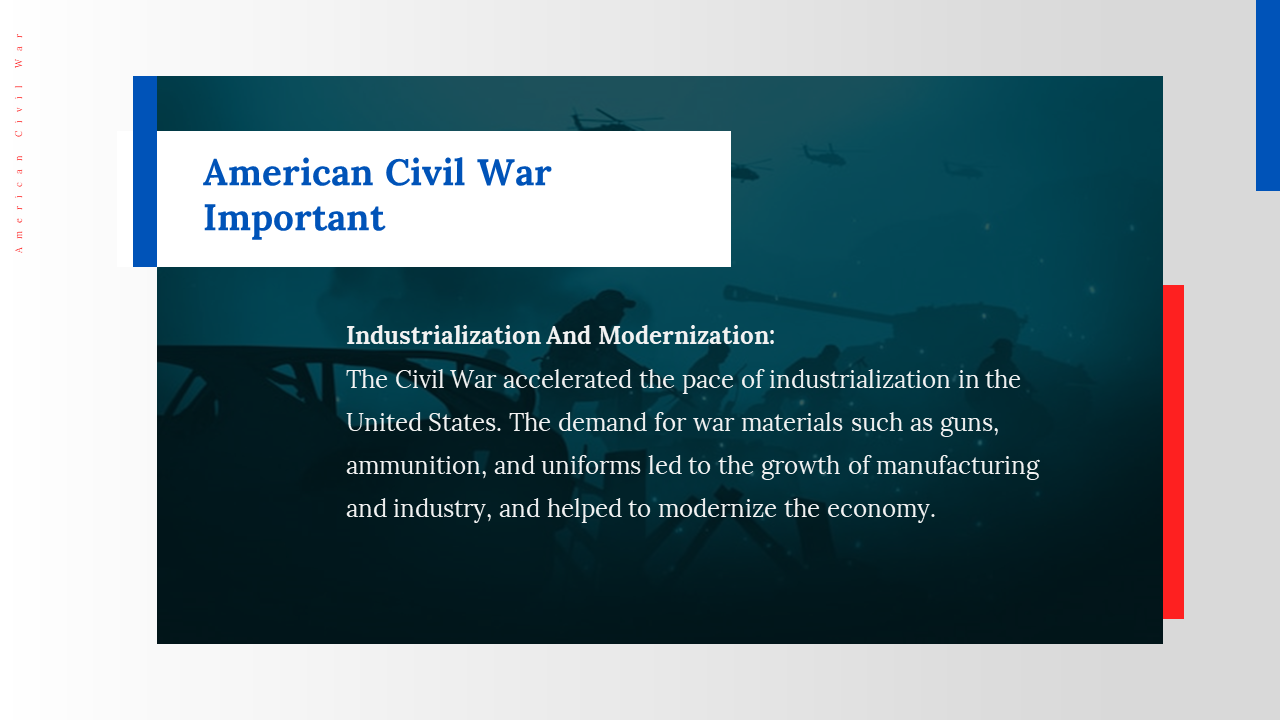 American Civil War

American Civil War Important

Industrialization And Modernization:
The Civil War accelerated the pace of industrialization in the United States. The demand for war materials such as guns, ammunition, and uniforms led to the growth of manufacturing and industry, and helped to modernize the economy.